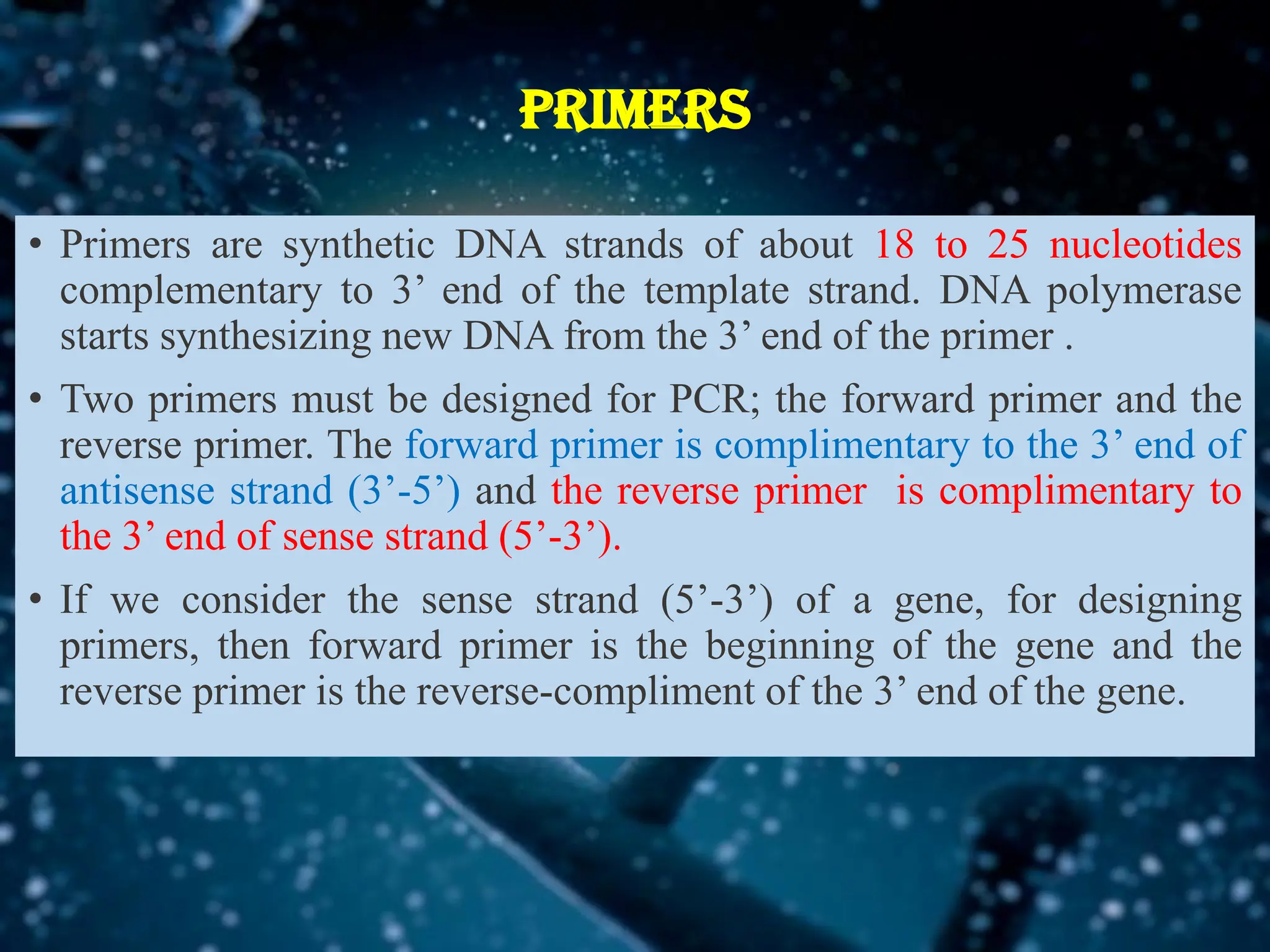 PRIMERS

• Primers are synthetic DNA strands of about 18 to 25 nucleotides complementary to 3’ end of the template strand. DNA polymerase starts synthesizing new DNA from the 3’ end of the primer .

• Two primers must be designed for PCR; the forward primer and the reverse primer. The forward primer is complimentary to the 3’ end of antisense strand (3’-5’) and the reverse primer is complimentary to the 3’ end of sense strand (5’-3’).

• If we consider the sense strand (5’-3’) of a gene, for designing primers, then forward primer is the beginning of the gene and the reverse primer is the reverse-compliment of the 3’ end of the gene.